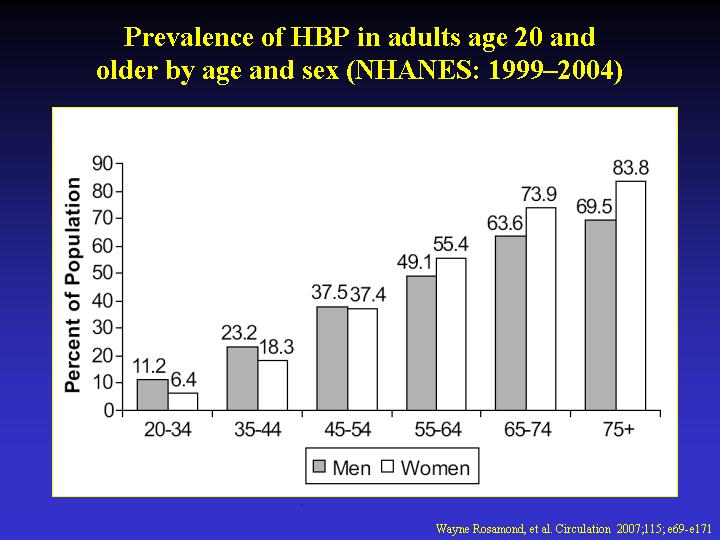 Prevalence of HBP in adults age 20 and older by age and sex (NHANES: 1999–2004)

Percent of Population

90
80
70
60
50
40
30
20
10
0

11.2 6.4
23.2 18.3
37.5 37.4
49.1 55.4
63.6 73.9
69.5 83.8

20-34
35-44
45-54
55-64
65-74
75+

Men Women

Wayne Rosamond, et al. Circulation 2007;115; e69-e171